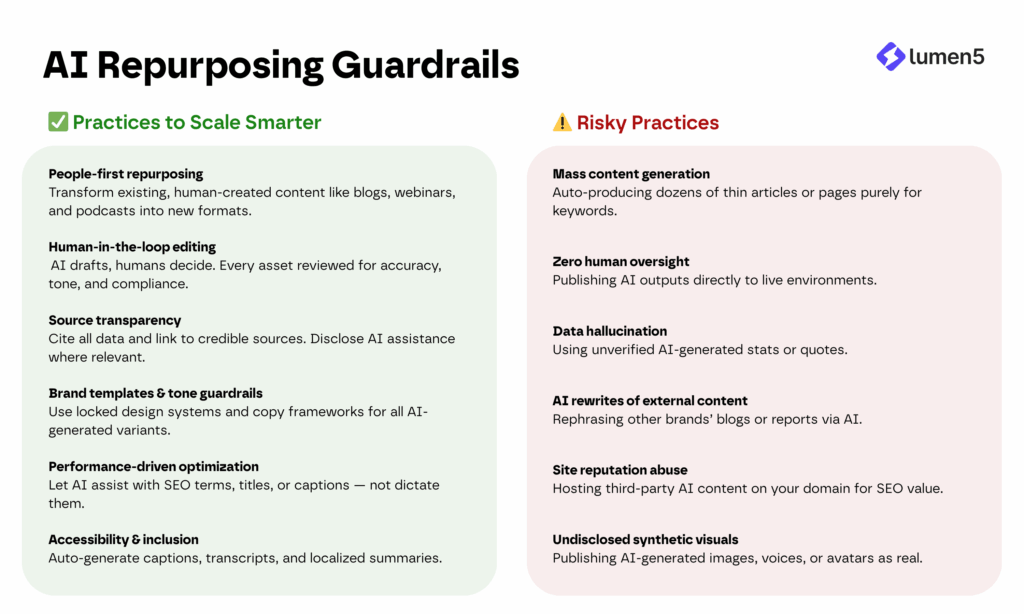 AI Repurposing Guardrails

lumen5

✅ Practices to Scale Smarter

People-first repurposing
Transform existing, human-created content like blogs, webinars, and podcasts into new formats.

Human-in-the-loop editing
AI drafts, humans decide. Every asset reviewed for accuracy, tone, and compliance.

Source transparency
Cite all data and link to credible sources. Disclose AI assistance where relevant.

Brand templates & tone guardrails
Use locked design systems and copy frameworks for all AI-generated variants.

Performance-driven optimization
Let AI assist with SEO terms, titles, or captions — not dictate them.

Accessibility & inclusion
Auto-generate captions, transcripts, and localized summaries.

⚠️ Risky Practices

Mass content generation
Auto-producing dozens of thin articles or pages purely for keywords.

Zero human oversight
Publishing AI outputs directly to live environments.

Data hallucination
Using unverified AI-generated stats or quotes.

AI rewrites of external content
Rephrasing other brands' blogs or reports via AI.

Site reputation abuse
Hosting third-party AI content on your domain for SEO value.

Undisclosed synthetic visuals
Publishing AI-generated images, voices, or avatars as real.